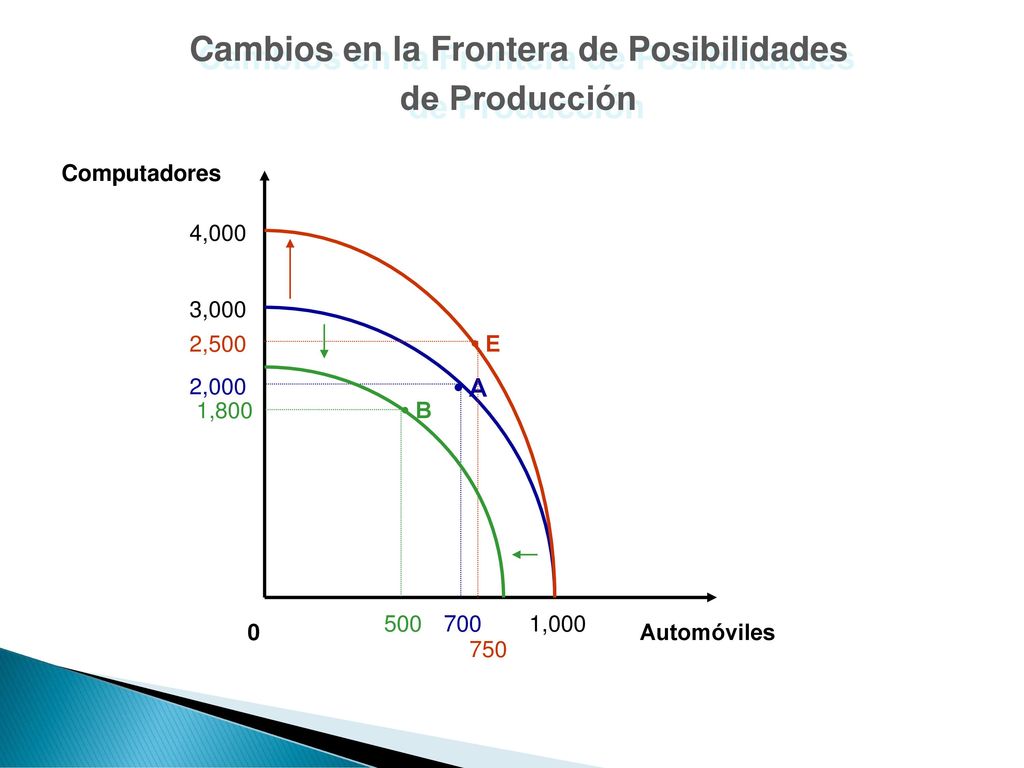 Cambios en la Frontera de Posibilidades de Producción

Computadores

4,000

3,000

2,500

2,000

1,800

E

A

B

0

500

700

750

1,000

Automóviles